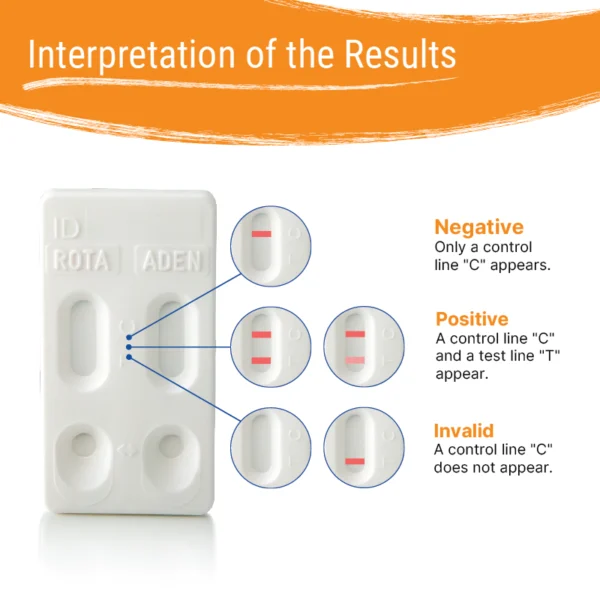 Interpretation of the Results

ID
ROTA
ADEN
C
T

C
T

C
T

C
T

C
T

C
T

Negative
Only a control line "C" appears.

Positive
A control line "C" and a test line "T" appear.

Invalid
A control line "C" does not appear.